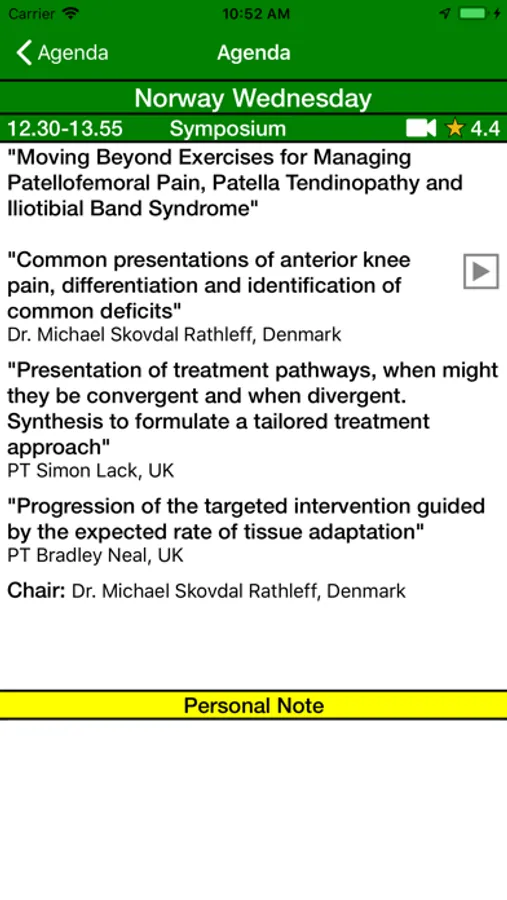 Carrier 10:52 AM

Agenda Agenda

Norway Wednesday

12.30-13.55 Symposium ★ 4.4

"Moving Beyond Exercises for Managing Patellofemoral Pain, Patella Tendinopathy and Iliotibial Band Syndrome"

"Common presentations of anterior knee pain, differentiation and identification of common deficits"
Dr. Michael Skovdal Rathleff, Denmark

"Presentation of treatment pathways, when might they be convergent and when divergent. Synthesis to formulate a tailored treatment approach"
PT Simon Lack, UK

"Progression of the targeted intervention guided by the expected rate of tissue adaptation"
PT Bradley Neal, UK

Chair: Dr. Michael Skovdal Rathleff, Denmark

Personal Note